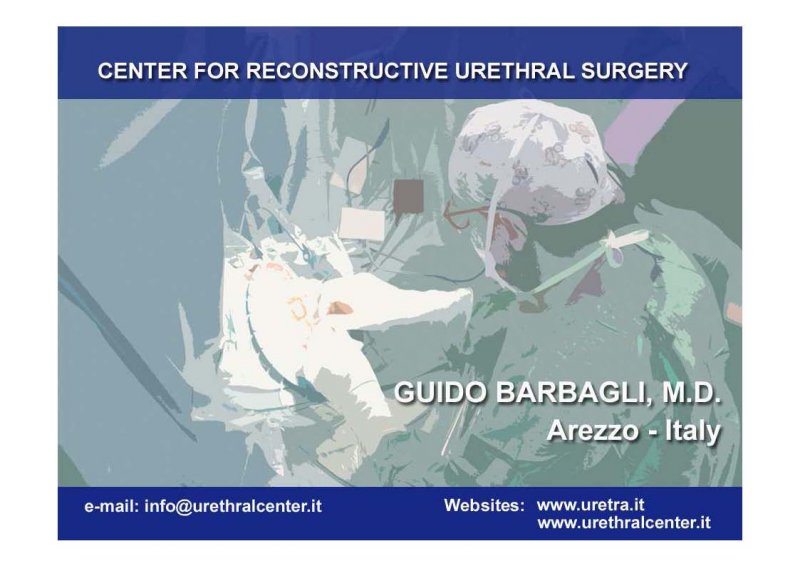 CENTER FOR RECONSTRUCTIVE URETHRAL SURGERY

GUIDO BARBAGLI, M.D.
Arezzo - Italy

e-mail: info@urethralcenter.it

Websites: www.uretra.it
www.urethralcenter.it